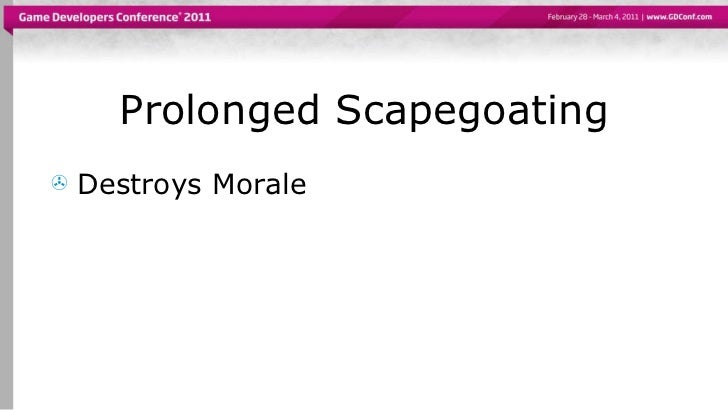 Game Developers Conference® 2011

February 28 - March 4, 2011 | www.GDConf.com

Prolonged Scapegoating

Destroys Morale